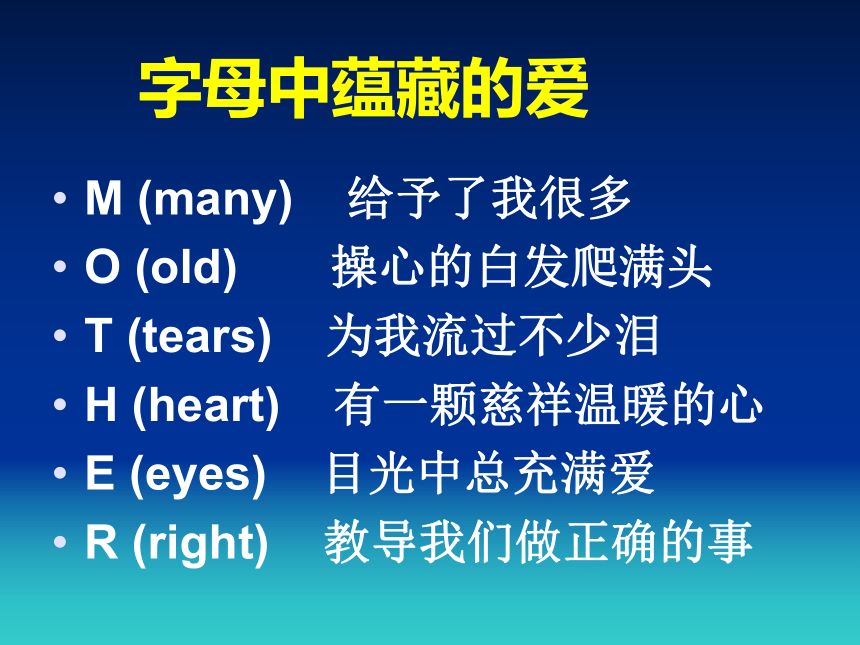 字母中蕴藏的爱

• M (many) 给予了我很多
• O (old) 操心的白发爬满头
• T (tears) 为我流过不少泪
• H (heart) 有一颗慈祥温暖的心
• E (eyes) 目光中总充满爱
• R (right) 教导我们做正确的事